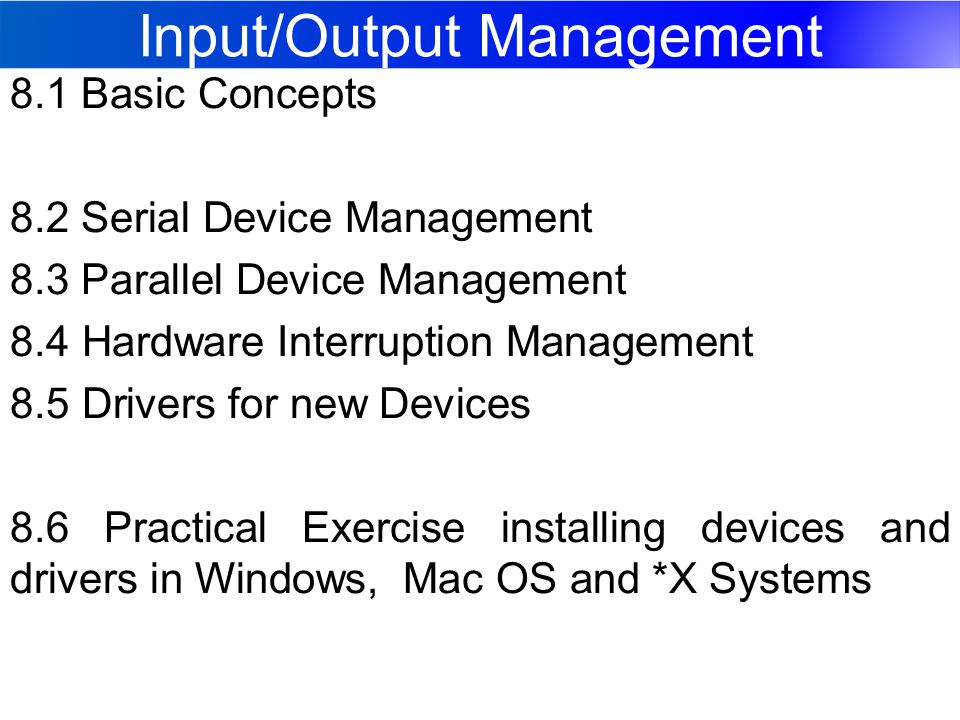 Input/Output Management

8.1 Basic Concepts

8.2 Serial Device Management
8.3 Parallel Device Management
8.4 Hardware Interruption Management
8.5 Drivers for new Devices

8.6 Practical Exercise installing devices and drivers in Windows, Mac OS and *X Systems